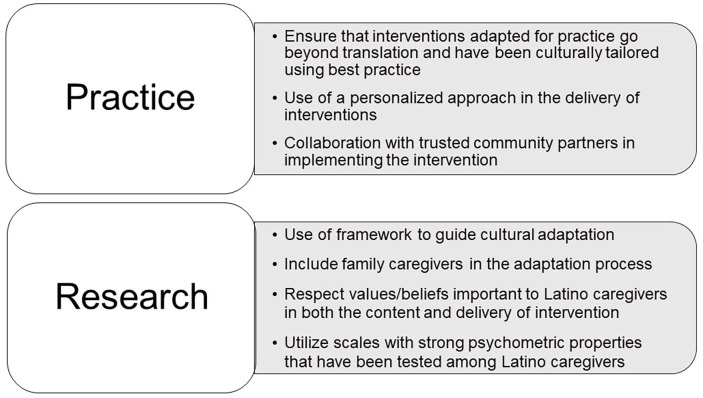 Practice

• Ensure that interventions adapted for practice go beyond translation and have been culturally tailored using best practice

• Use of a personalized approach in the delivery of interventions

• Collaboration with trusted community partners in implementing the intervention

Research

• Use of framework to guide cultural adaptation

• Include family caregivers in the adaptation process

• Respect values/beliefs important to Latino caregivers in both the content and delivery of intervention

• Utilize scales with strong psychometric properties that have been tested among Latino caregivers